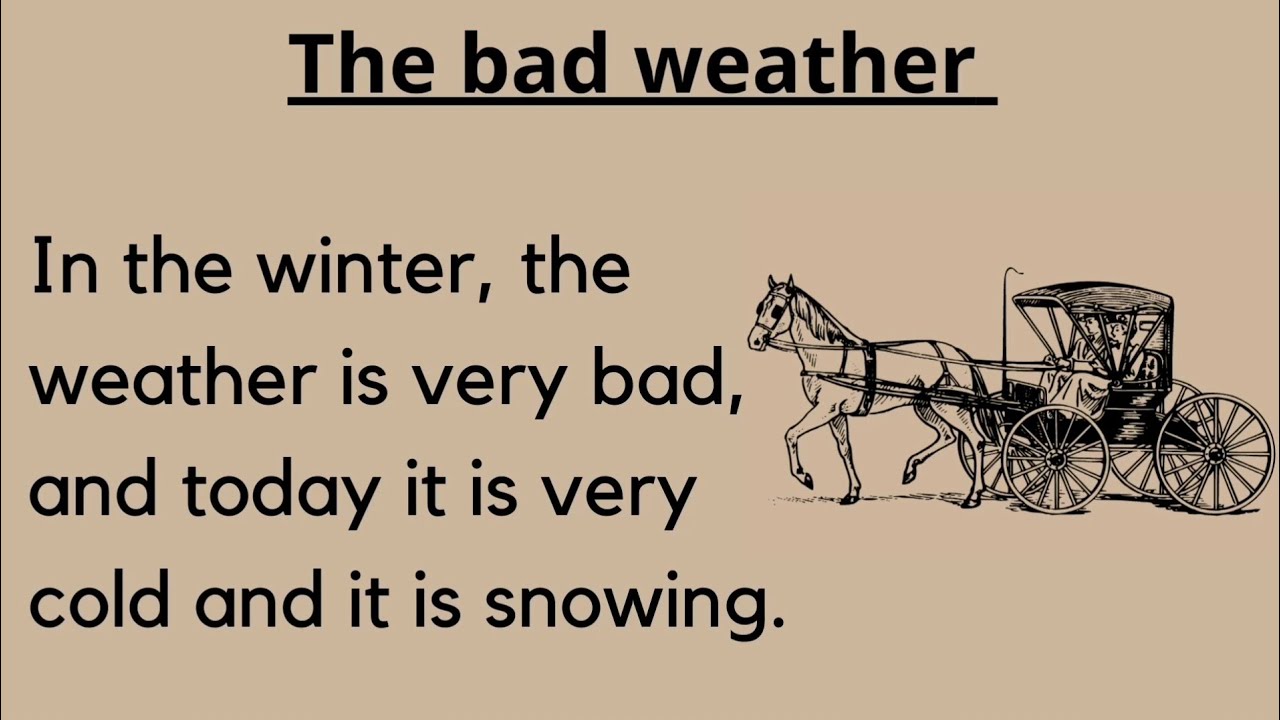 The bad weather

In the winter, the weather is very bad, and today it is very cold and it is snowing.